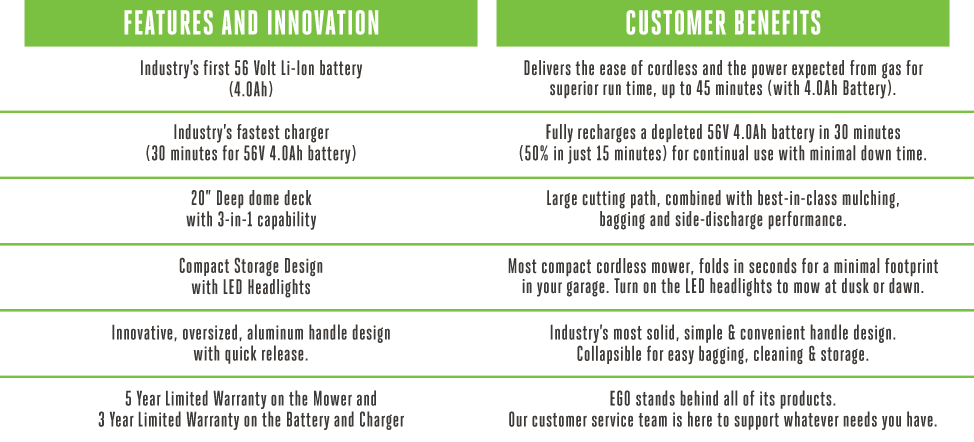 | FEATURES AND INNOVATION | CUSTOMER BENEFITS |
|---|---|
| Industry's first 56 Volt Li-Ion battery (4.0Ah) | Delivers the ease of cordless and the power expected from gas for superior run time, up to 45 minutes (with 4.0Ah Battery). |
| Industry's fastest charger (30 minutes for 56V 4.0Ah battery) | Fully recharges a depleted 56V 4.0Ah battery in 30 minutes (50% in just 15 minutes) for continual use with minimal down time. |
| 20" Deep dome deck with 3-in-1 capability | Large cutting path, combined with best-in-class mulching, bagging and side-discharge performance. |
| Compact Storage Design with LED Headlights | Most compact cordless mower, folds in seconds for a minimal footprint in your garage. Turn on the LED headlights to mow at dusk or dawn. |
| Innovative, oversized, aluminum handle design with quick release. | Industry's most solid, simple & convenient handle design. Collapsible for easy bagging, cleaning & storage. |
| 5 Year Limited Warranty on the Mower and 3 Year Limited Warranty on the Battery and Charger | EGO stands behind all of its products. Our customer service team is here to support whatever needs you have. |